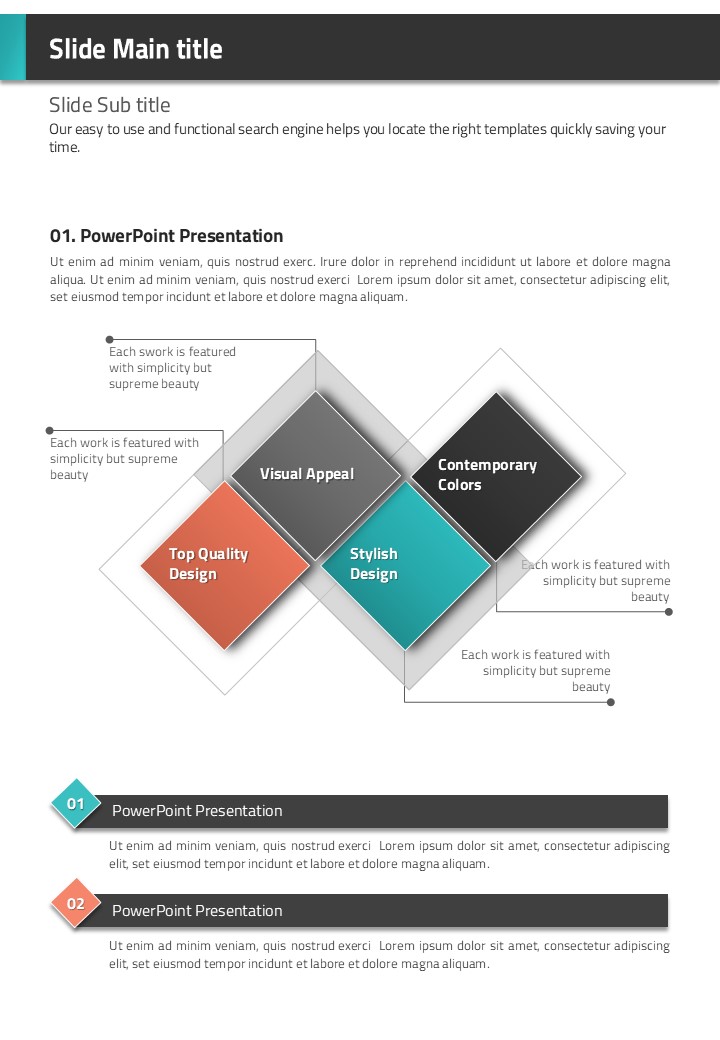 Slide Main title

Slide Sub title

Our easy to use and functional search engine helps you locate the right templates quickly saving your time.

01. PowerPoint Presentation

Ut enim ad minim veniam, quis nostrud exerc. Irure dolor in reprehend incididunt ut labore et dolore magna aliqua. Ut enim ad minim veniam, quis nostrud exerci Lorem ipsum dolor sit amet, consectetur adipiscing elit, set eiusmod tempor incidunt et labore et dolore magna aliquam.

Each swork is featured with simplicity but supreme beauty

Each work is featured with simplicity but supreme beauty

Visual Appeal

Contemporary Colors

Top Quality Design

Stylish Design

Each work is featured with simplicity but supreme beauty

Each work is featured with simplicity but supreme beauty

01

PowerPoint Presentation

Ut enim ad minim veniam, quis nostrud exerci Lorem ipsum dolor sit amet, consectetur adipiscing elit, set eiusmod tempor incidunt et labore et dolore magna aliquam.

02

PowerPoint Presentation

Ut enim ad minim veniam, quis nostrud exerci Lorem ipsum dolor sit amet, consectetur adipiscing elit, set eiusmod tempor incidunt et labore et dolore magna aliquam.